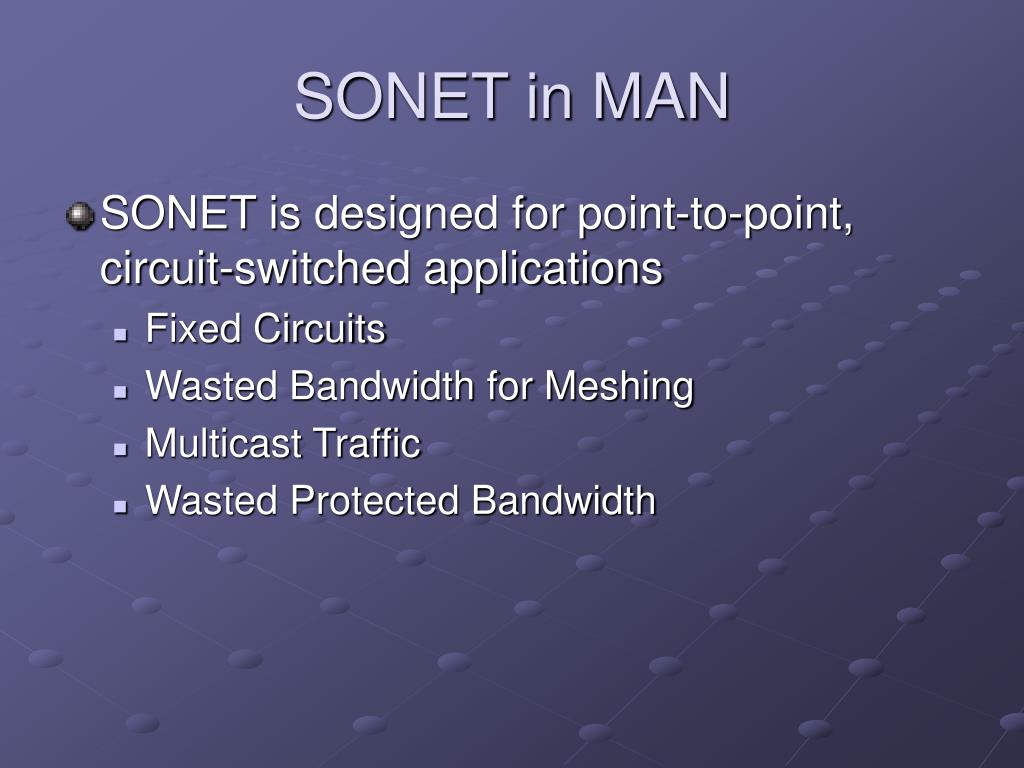 SONET in MAN

SONET is designed for point-to-point, circuit-switched applications

Fixed Circuits

Wasted Bandwidth for Meshing

Multicast Traffic

Wasted Protected Bandwidth